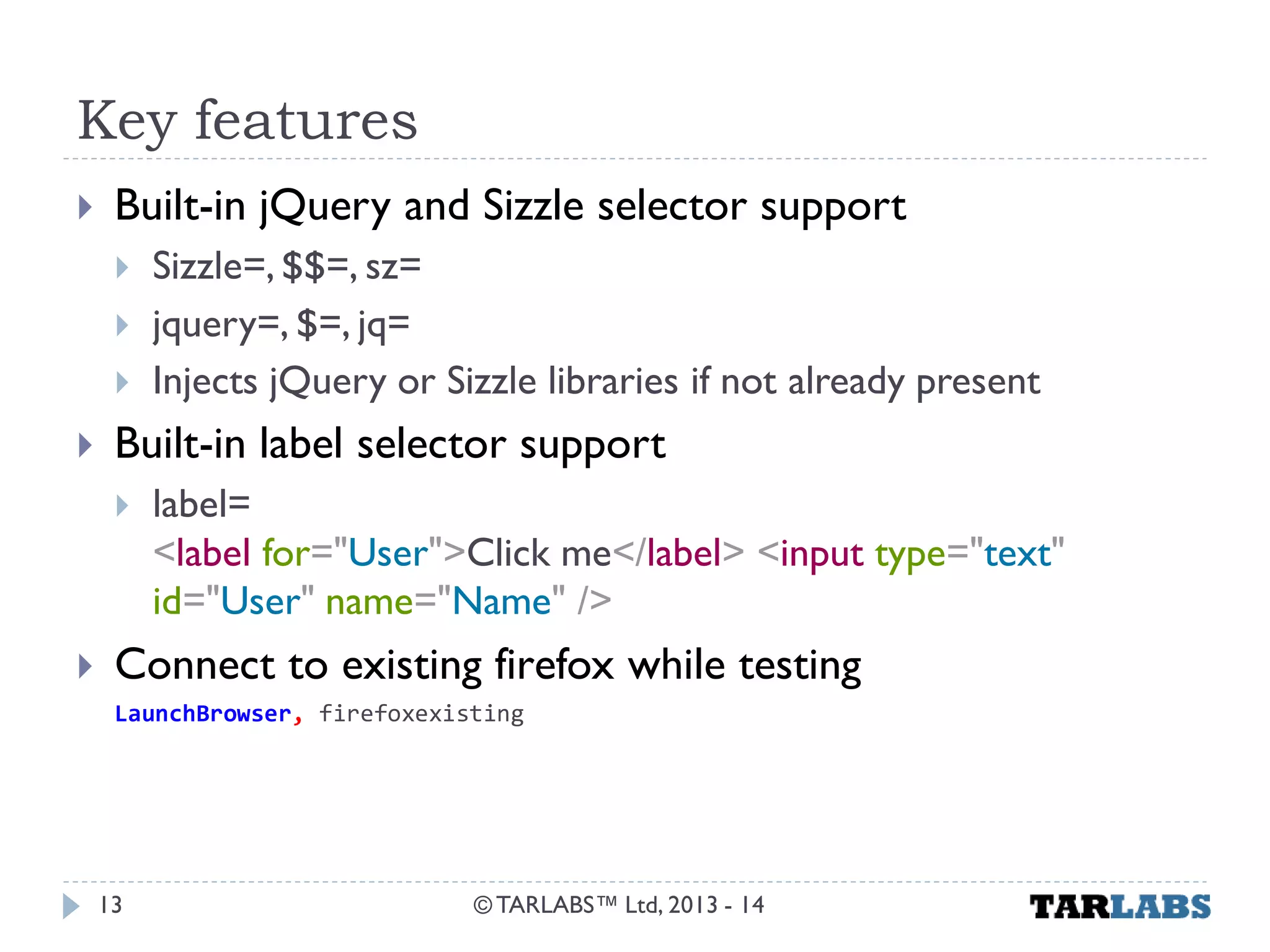 Key features

Built-in jQuery and Sizzle selector support

Sizzle=, \$\$=, sz=

jquery=, \$=, jq=

Injects jQuery or Sizzle libraries if not already present

Built-in label selector support

label=
<label for="User">Click me</label> <input type="text" id="User" name="Name" />

Connect to existing firefox while testing

LaunchBrowser, firefoxexisting

13

© TARLABS™ Ltd, 2013 - 14

TARLABS